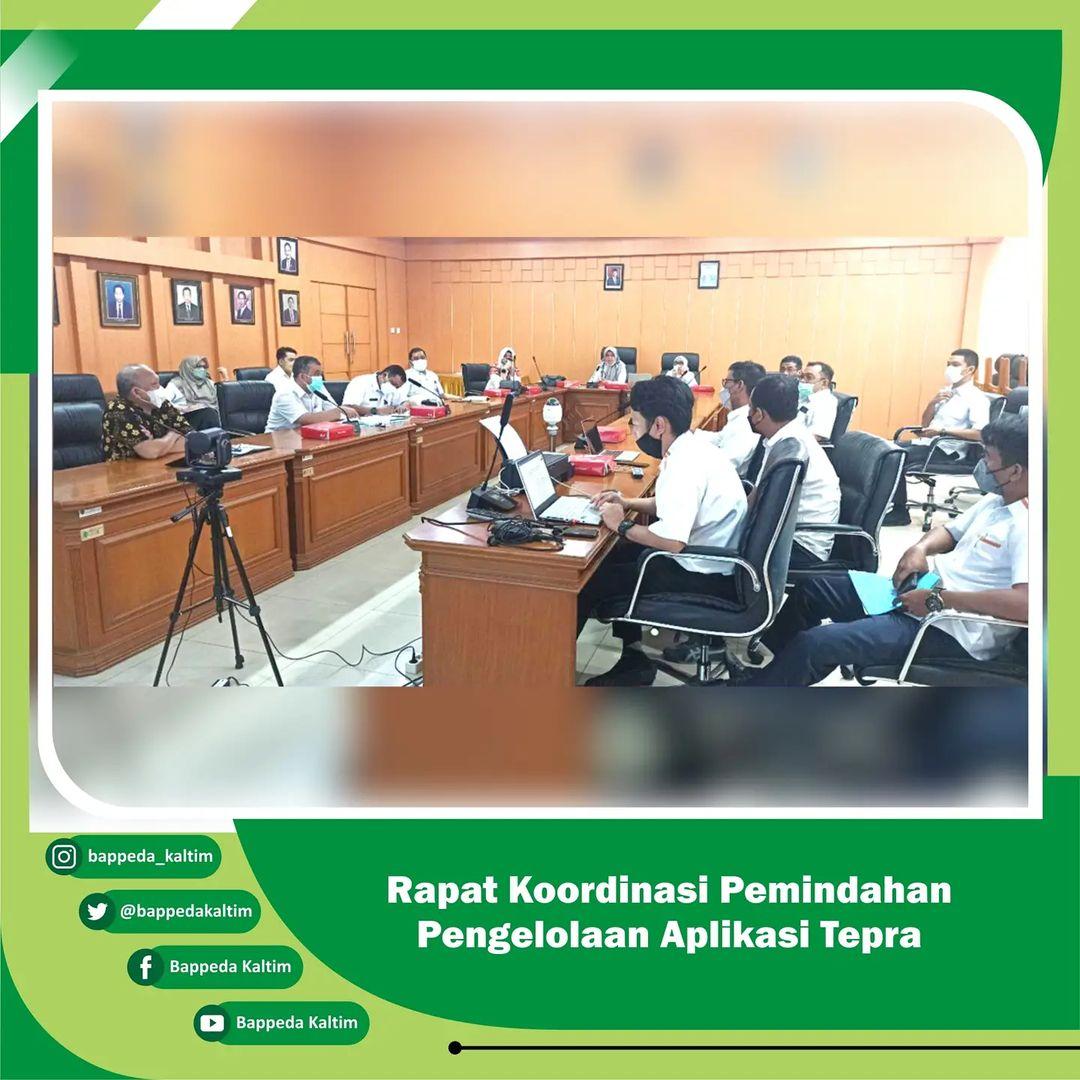 bappeda_kaltim

@bappedakaltim

Bappeda Kaltim

Bappeda Kaltim

Rapat Koordinasi Pemindahan Pengelolaan Aplikasi Tepra